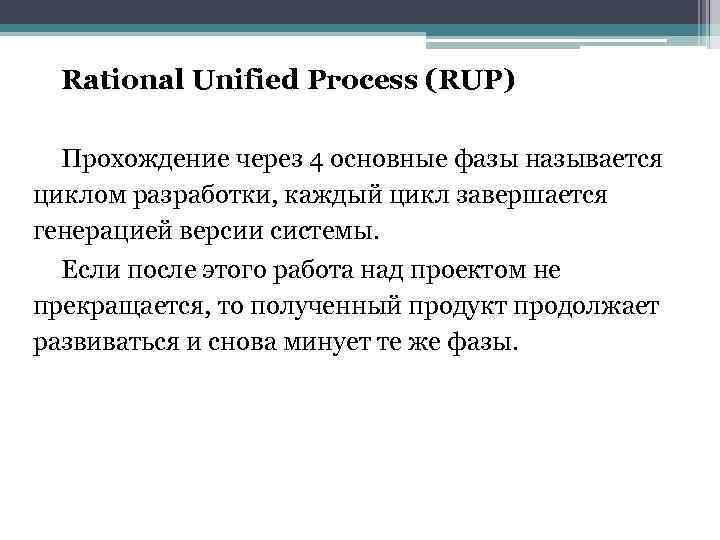 Rational Unified Process (RUP)

Прохождение через 4 основные фазы называется циклом разработки, каждый цикл завершается генерацией версии системы.

Если после этого работа над проектом не прекращается, то полученный продукт продолжает развиваться и снова минует те же фазы.